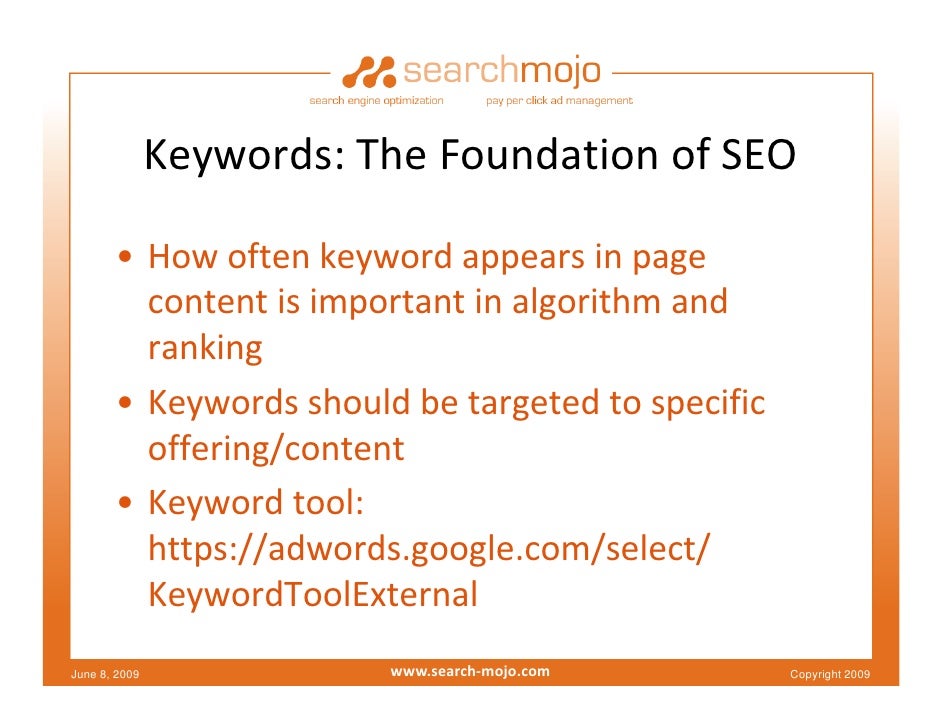 searchmojo
search engine optimization pay per click ad management

Keywords: The Foundation of SEO

• How often keyword appears in page content is important in algorithm and ranking
• Keywords should be targeted to specific offering/content
• Keyword tool: https://adwords.google.com/select/KeywordToolExternal

June 8, 2009 www.search-mojo.com Copyright 2009